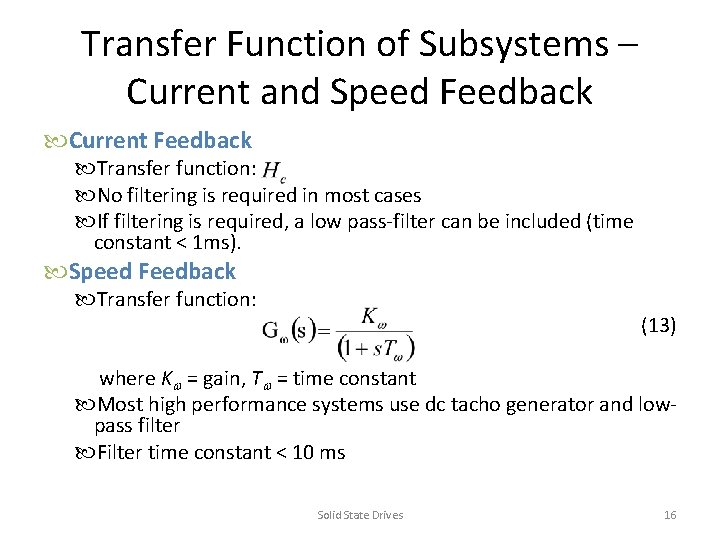 Transfer Function of Subsystems – Current and Speed Feedback

Current Feedback

Transfer function: $H_c$

No filtering is required in most cases

If filtering is required, a low pass-filter can be included (time constant < 1ms).

Speed Feedback

Transfer function:

$G_\omega(s) = \frac{K_\omega}{(1 + sT_\omega)}$ (13)

where $K_\omega$ = gain, $T_\omega$ = time constant

Most high performance systems use dc tacho generator and low-pass filter

Filter time constant < 10 ms

Solid State Drives

16